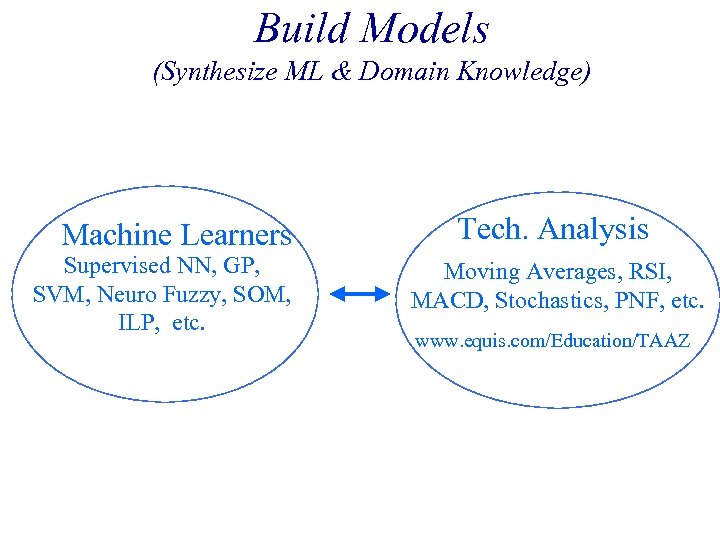 Build Models
(Synthesize ML & Domain Knowledge)

Machine Learners
Supervised NN, GP, SVM, Neuro Fuzzy, SOM, ILP, etc.

Tech. Analysis
Moving Averages, RSI, MACD, Stochastics, PNF, etc.
www.equis.com/Education/TAAZ